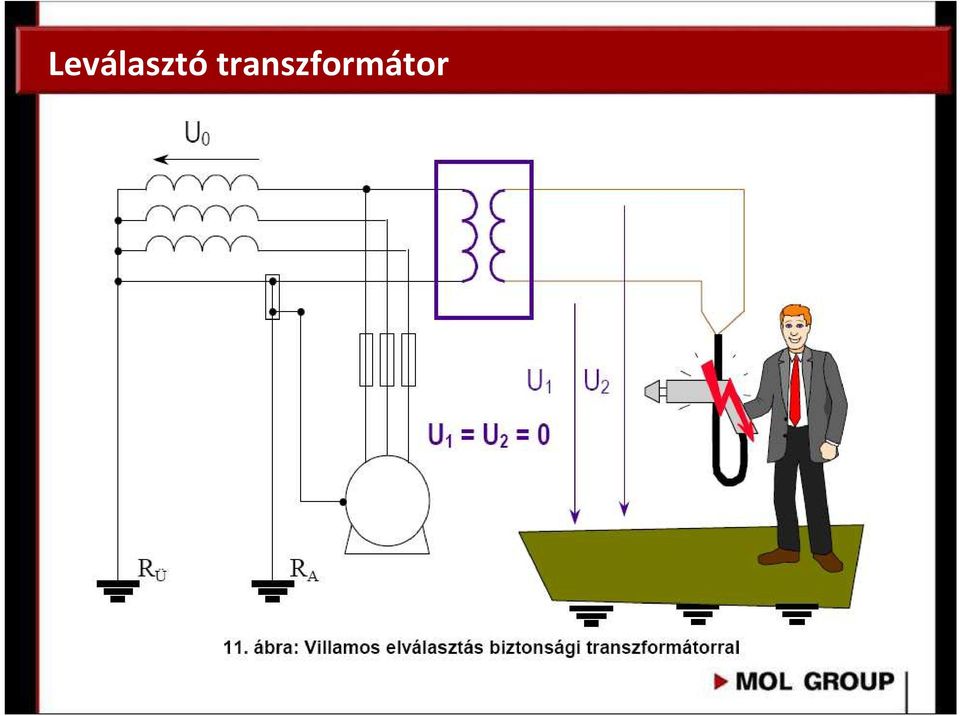 Leválasztó transzformátor

$U_0$

$U_1$ $U_2$

$U_1 = U_2 = 0$

$R_Ü$ $R_A$

11. ábra: Villamos elválasztás biztonsági transzformátorral

MOL GROUP